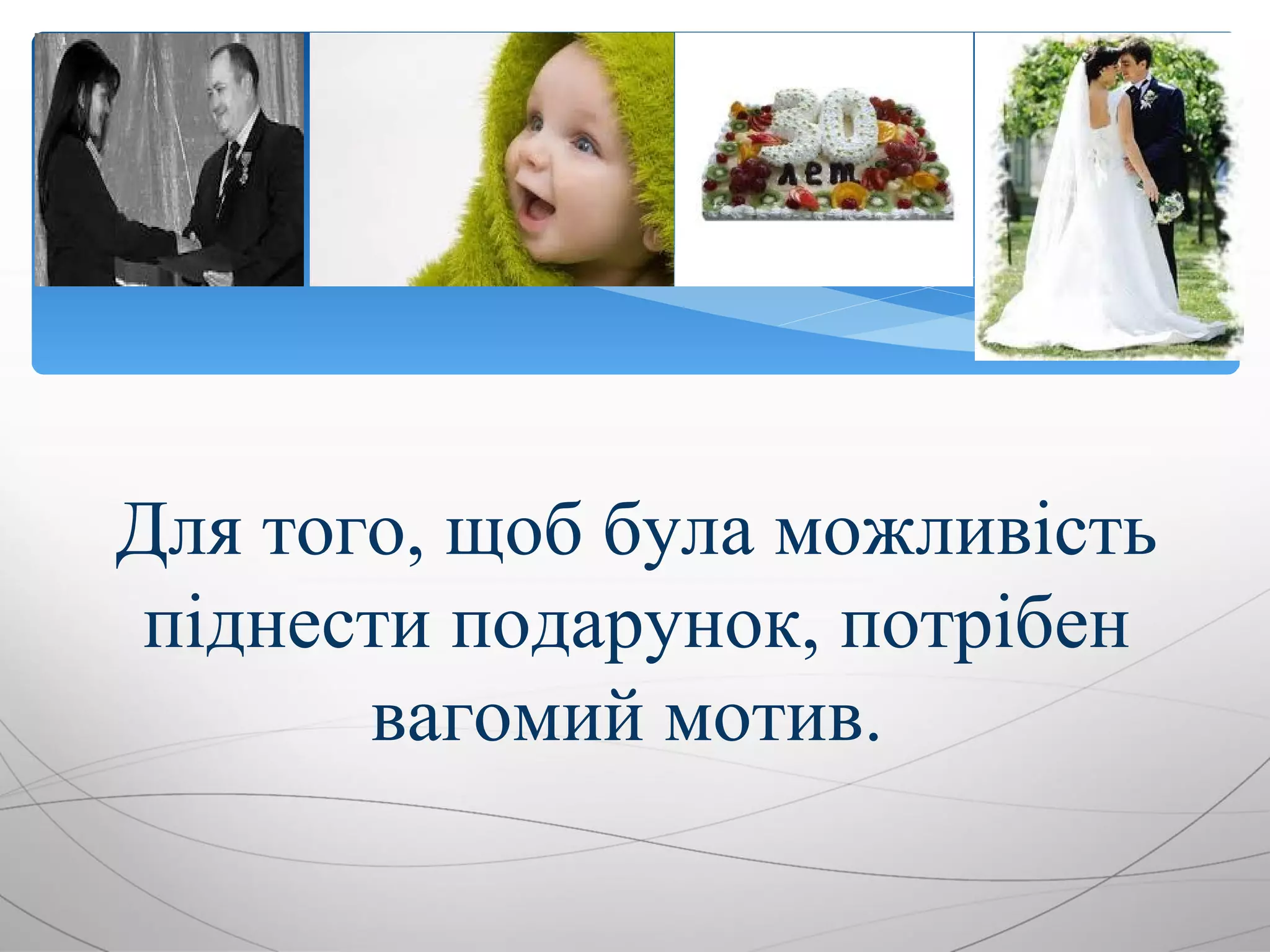 30
лет

Для того, щоб була можливість піднести подарунок, потрібен вагомий мотив.